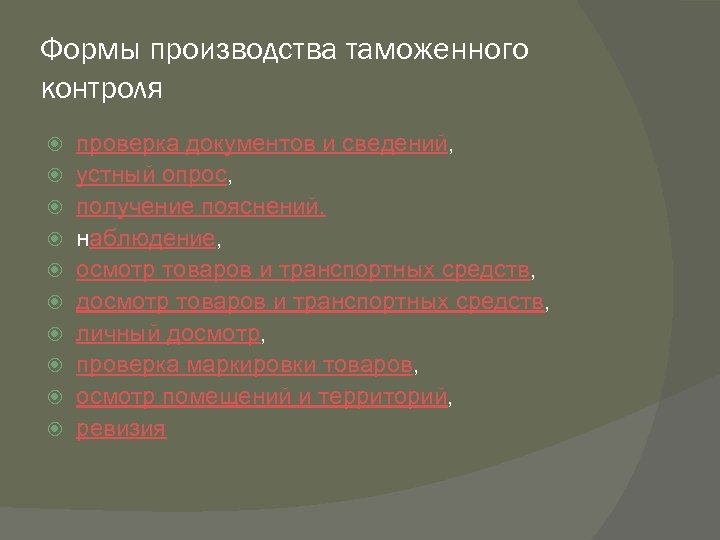 Формы производства таможенного контроля

проверка документов и сведений,
устный опрос,
получение пояснений.
наблюдение,
осмотр товаров и транспортных средств,
досмотр товаров и транспортных средств,
личный досмотр,
проверка маркировки товаров,
осмотр помещений и территорий,
ревизия